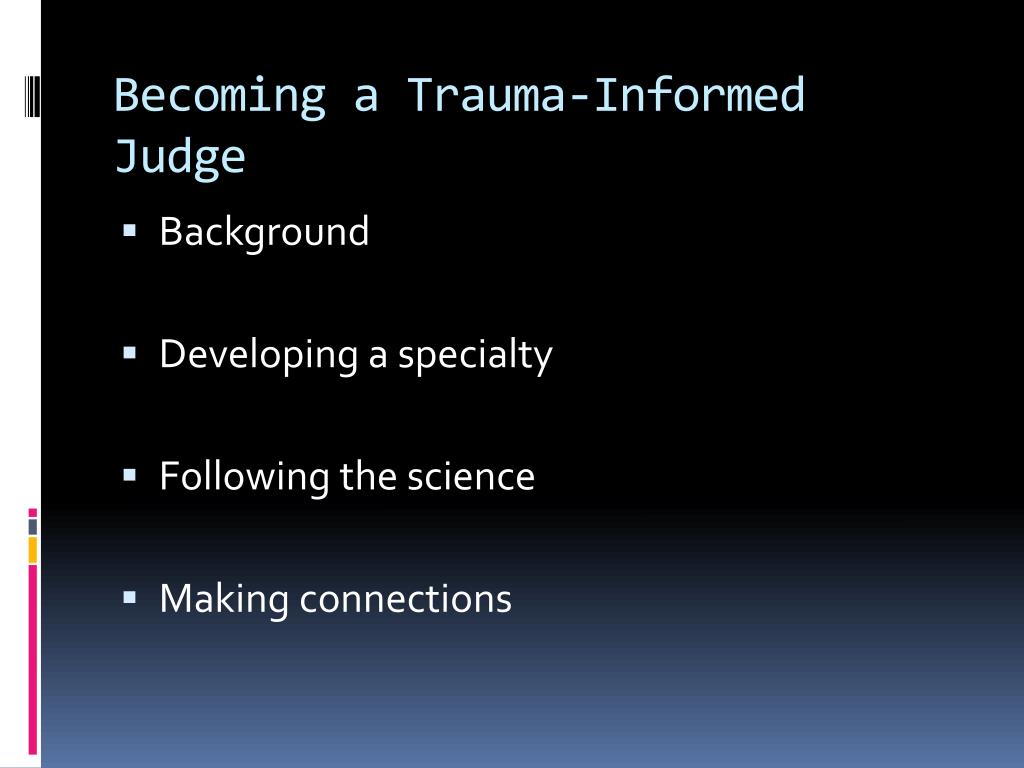 Becoming a Trauma-Informed Judge

▪ Background

▪ Developing a specialty

▪ Following the science

▪ Making connections